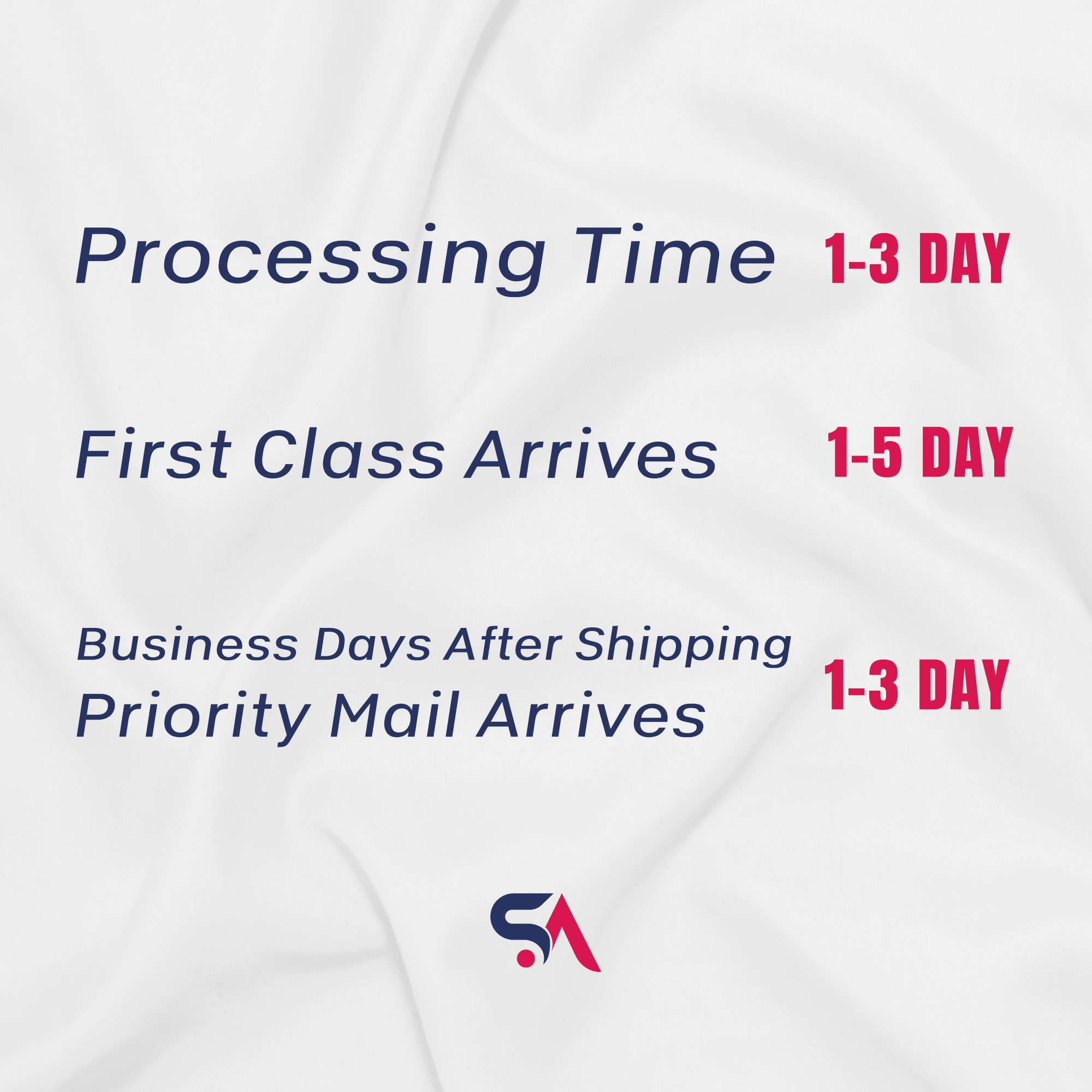 Processing Time 1-3 DAY

First Class Arrives 1-5 DAY

Business Days After Shipping
Priority Mail Arrives 1-3 DAY

SA